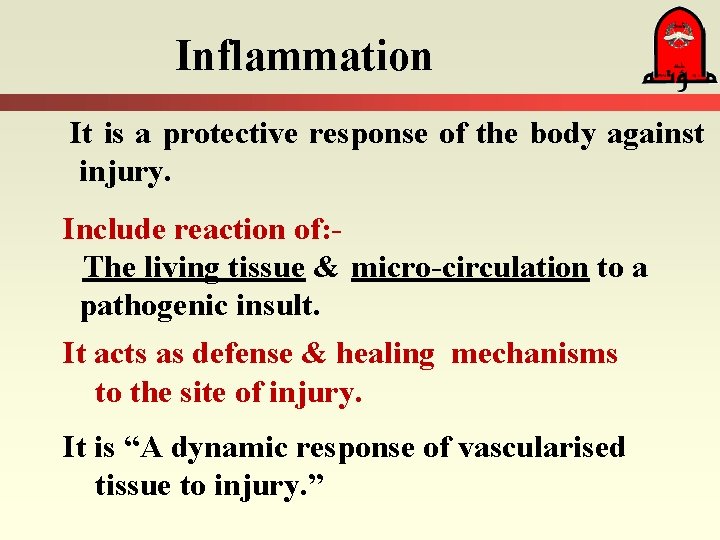 Inflammation

مؤتة

It is a protective response of the body against injury.

Include reaction of:-
The living tissue & micro-circulation to a pathogenic insult.

It acts as defense & healing mechanisms to the site of injury.

It is “A dynamic response of vascularised tissue to injury.”